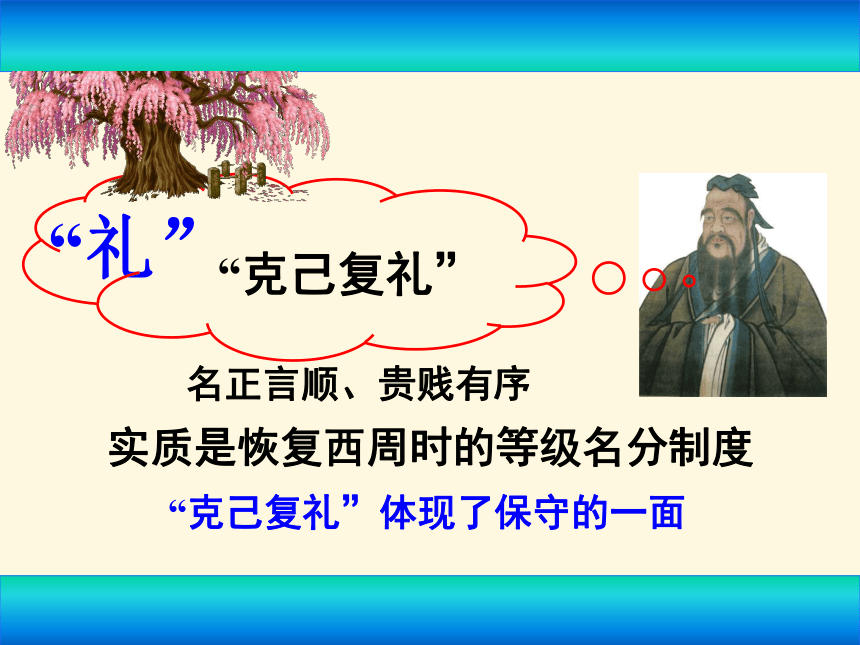 “礼”

“克己复礼”

名正言顺、贵贱有序

实质是恢复西周时的等级名分制度

“克己复礼”体现了保守的一面